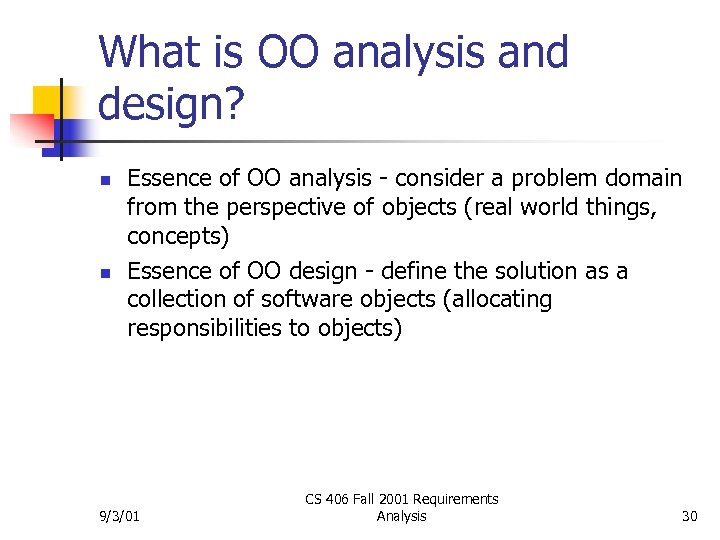 What is OO analysis and design?

- Essence of OO analysis - consider a problem domain from the perspective of objects (real world things, concepts)
- Essence of OO design - define the solution as a collection of software objects (allocating responsibilities to objects)

9/3/01

CS 406 Fall 2001 Requirements Analysis

30